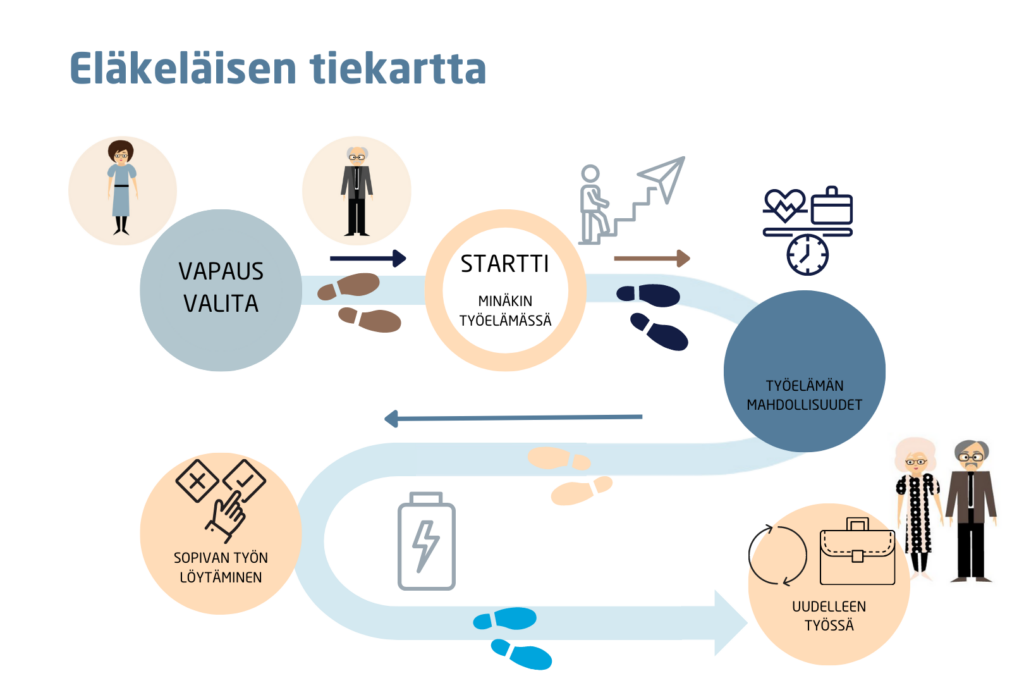 Eläkeläisen tiekartta

VAPAUS VALITA

STARTTI

MINÄKIN TYÖELÄMÄSSÄ

TYÖELÄMÄN MAHDOLLISUUDET

SOPIVAN TYÖN LÖYTÄMINEN

UUDELLEEN TYÖSSÄ